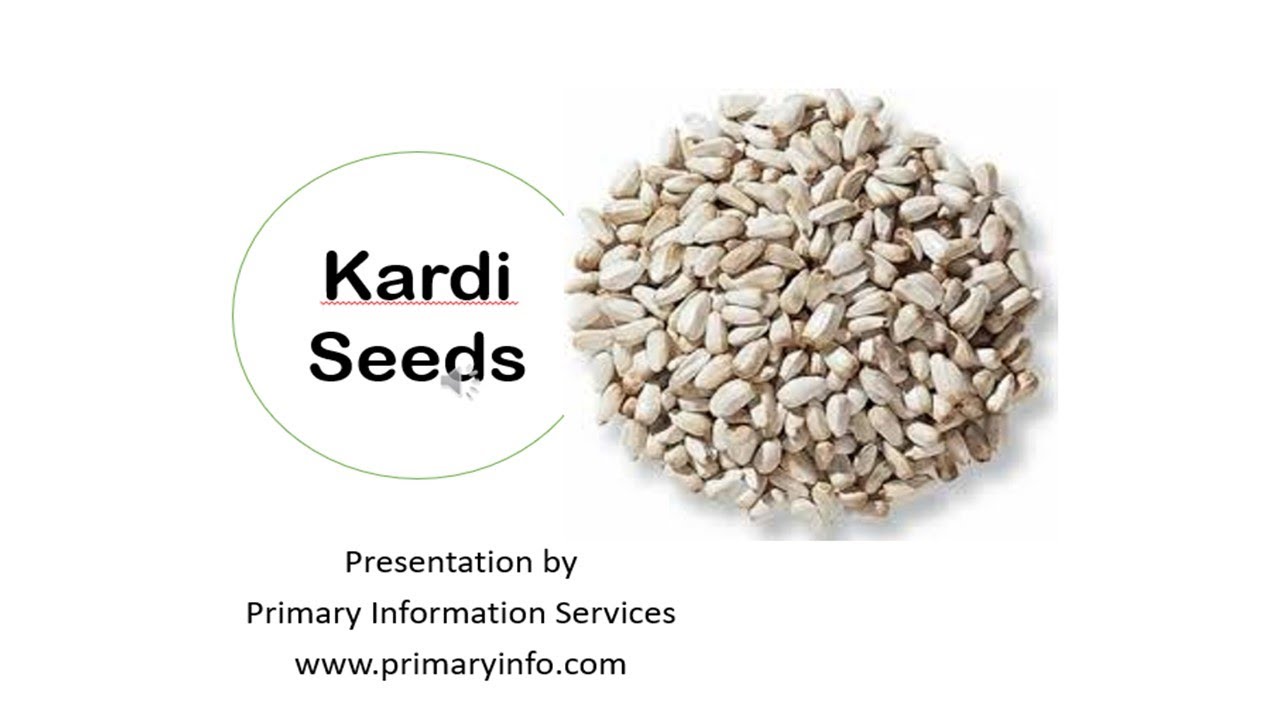 Kardi
Seeds

Presentation by
Primary Information Services
www.primaryinfo.com